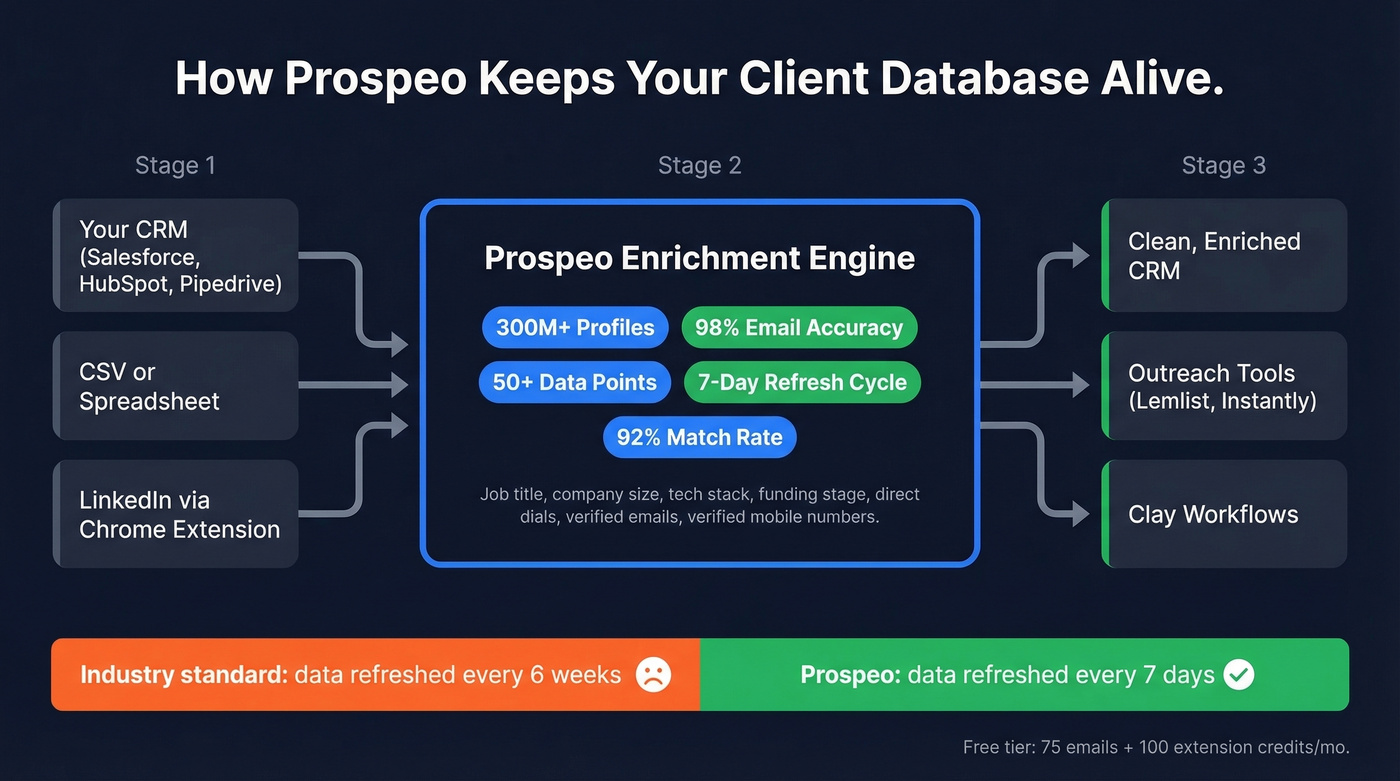 How Prospeo Keeps Your Client Database Alive.

Stage 1

Your CRM (Salesforce, HubSpot, Pipedrive)

CSV or Spreadsheet

LinkedIn via Chrome Extension

Stage 2

Prospeo Enrichment Engine

300M+ Profiles

98% Email Accuracy

50+ Data Points

7-Day Refresh Cycle

92% Match Rate

Job title, company size, tech stack, funding stage, direct dials, verified emails, verified mobile numbers.

Stage 3

Clean, Enriched CRM

Outreach Tools (Lemlist, Instantly)

Clay Workflows

Industry standard: data refreshed every 6 weeks

Prospeo: data refreshed every 7 days

Free tier: 75 emails + 100 extension credits/mo.